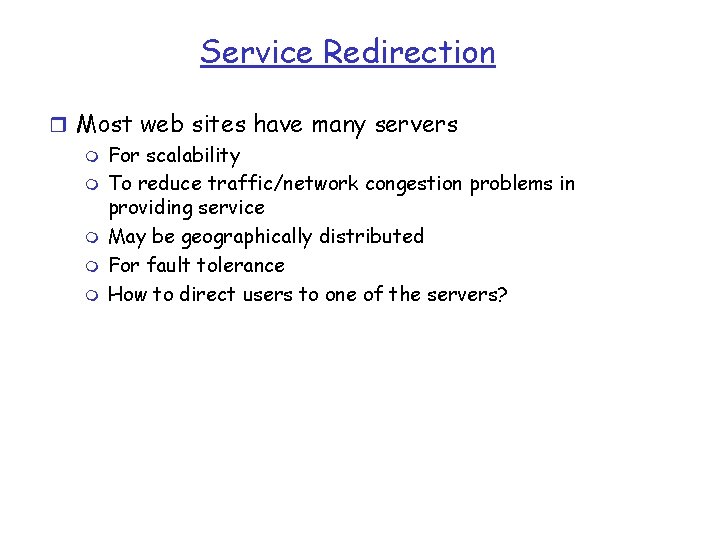 Service Redirection

Most web sites have many servers

For scalability

To reduce traffic/network congestion problems in providing service

May be geographically distributed

For fault tolerance

How to direct users to one of the servers?